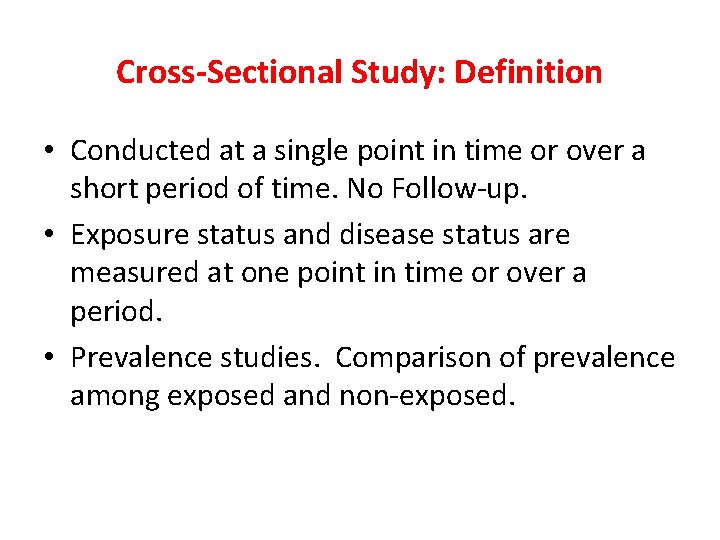 Cross-Sectional Study: Definition

• Conducted at a single point in time or over a short period of time. No Follow-up.

• Exposure status and disease status are measured at one point in time or over a period.

• Prevalence studies. Comparison of prevalence among exposed and non-exposed.